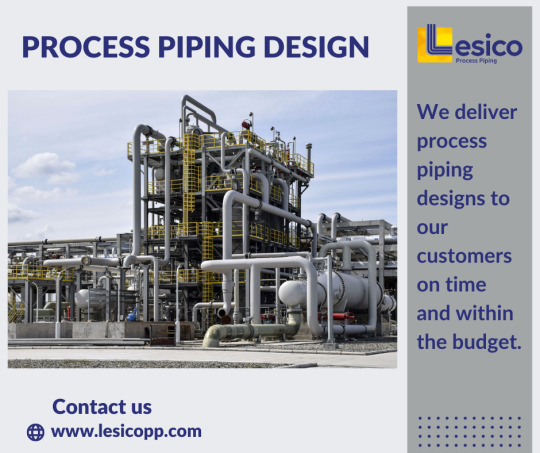 PROCESS PIPING DESIGN

Lesico
Process Piping

We deliver process piping designs to our customers on time and within the budget.

Contact us

www.lesicopp.com